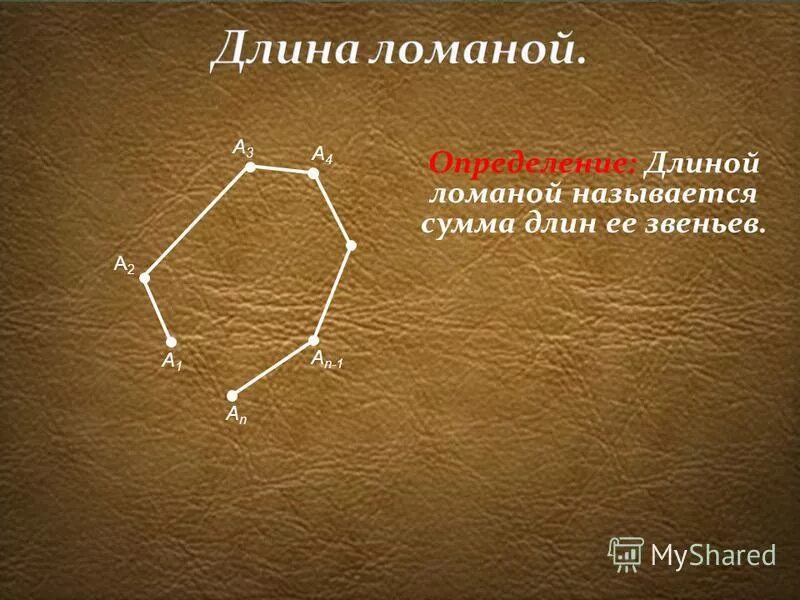 Длина ломаной.

$A_3$ $A_4$ $A_2$ $A_1$ $A_{n-1}$ $A_n$

Определение: Длиной ломаной называется сумма длин ее звеньев.

MyShared